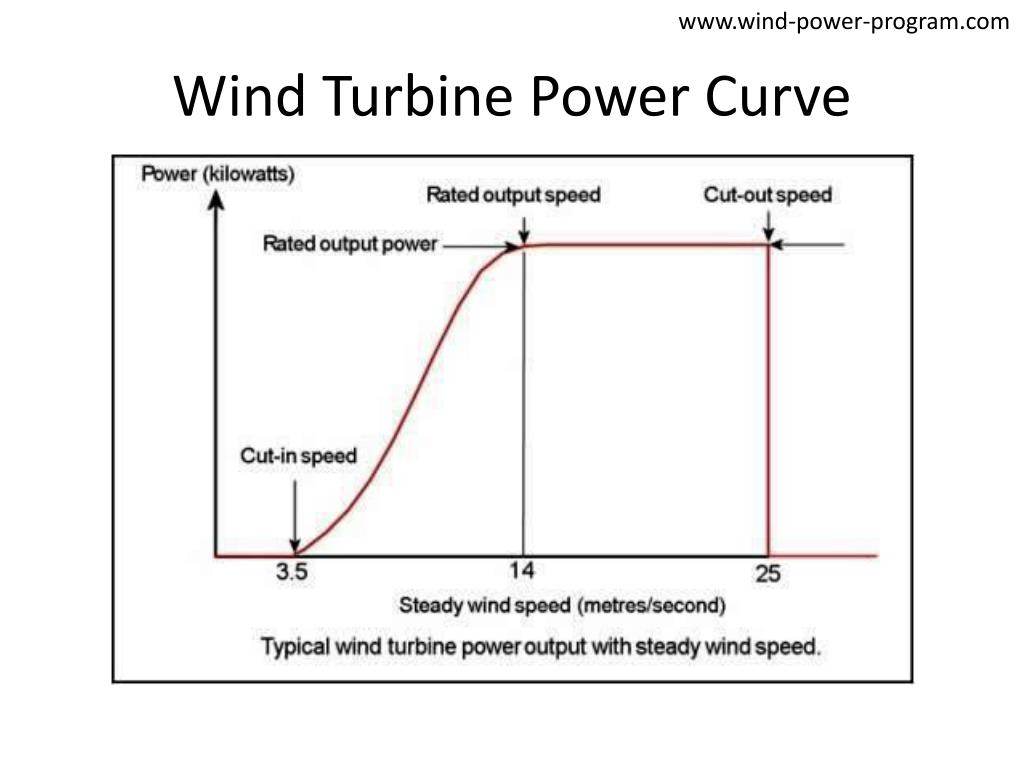 www.wind-power-program.com

Wind Turbine Power Curve

Power (kilowatts)

Rated output speed

Cut-out speed

Rated output power

Cut-in speed

3.5

14

25

Steady wind speed (metres/second)

Typical wind turbine power output with steady wind speed.